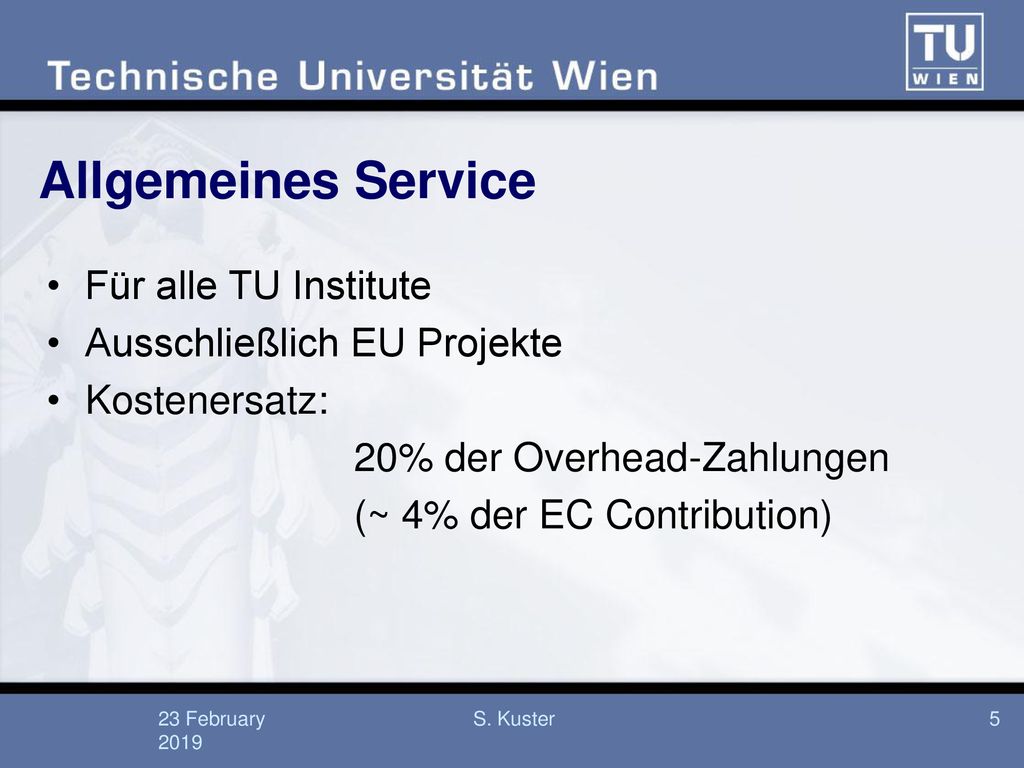 Technische Universität Wien

TU WIEN

Allgemeines Service

• Für alle TU Institute
• Ausschließlich EU Projekte
• Kostenersatz:
20% der Overhead-Zahlungen
(~ 4% der EC Contribution)

23 February 2019

S. Kuster

5